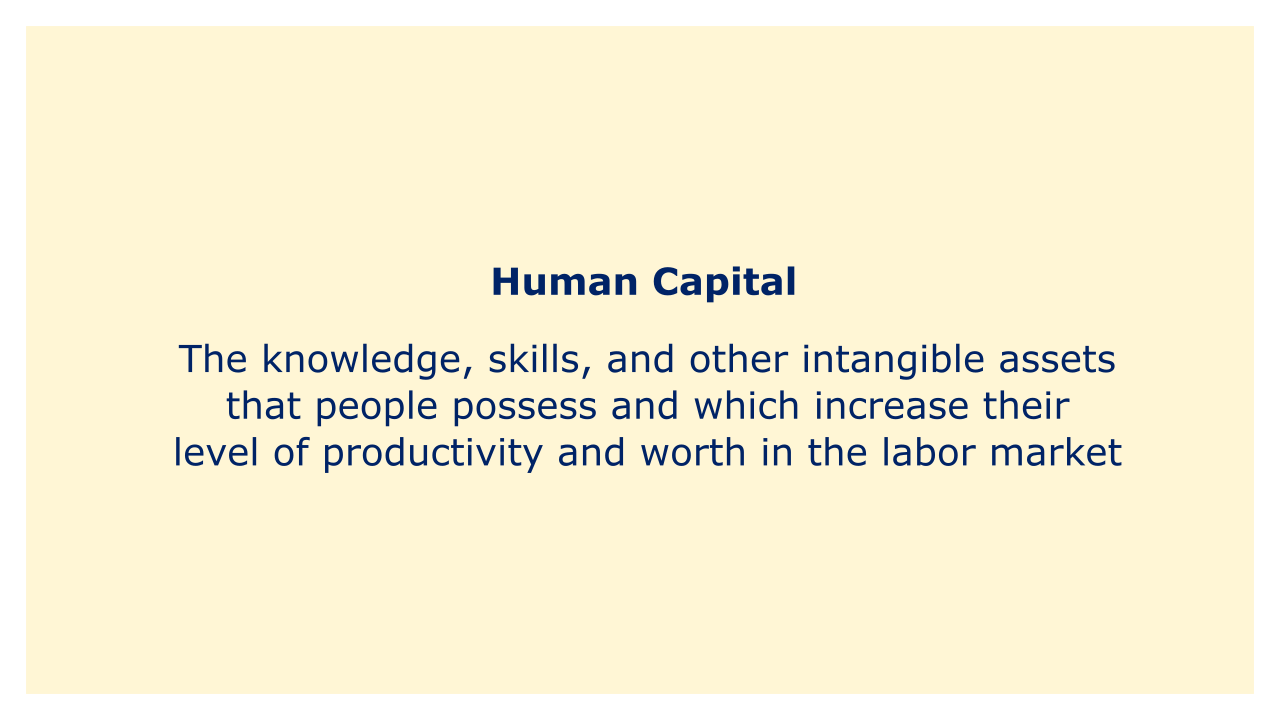 Human Capital

The knowledge, skills, and other intangible assets that people possess and which increase their level of productivity and worth in the labor market